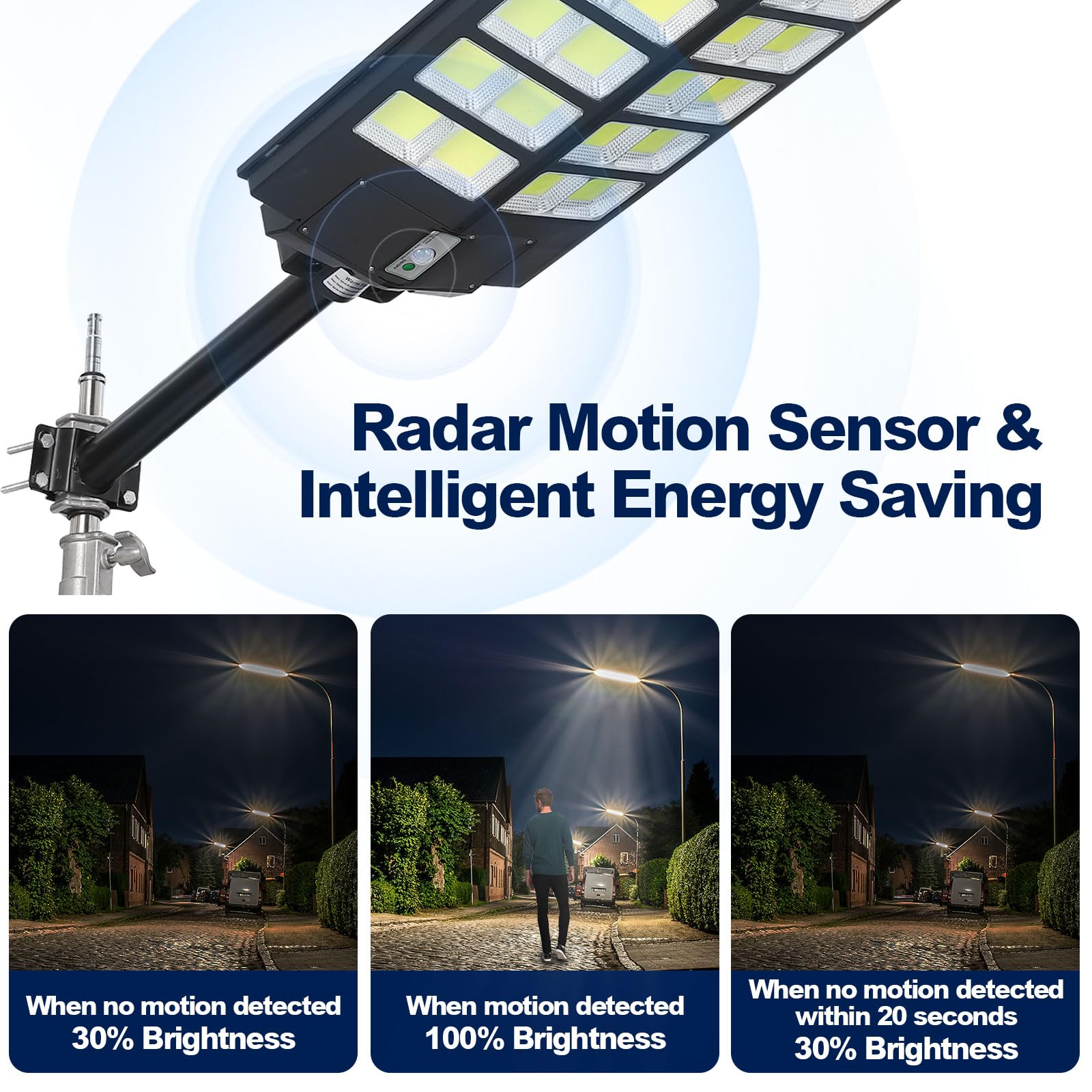 Radar Motion Sensor & Intelligent Energy Saving

When no motion detected
30% Brightness

When motion detected
100% Brightness

When no motion detected within 20 seconds
30% Brightness